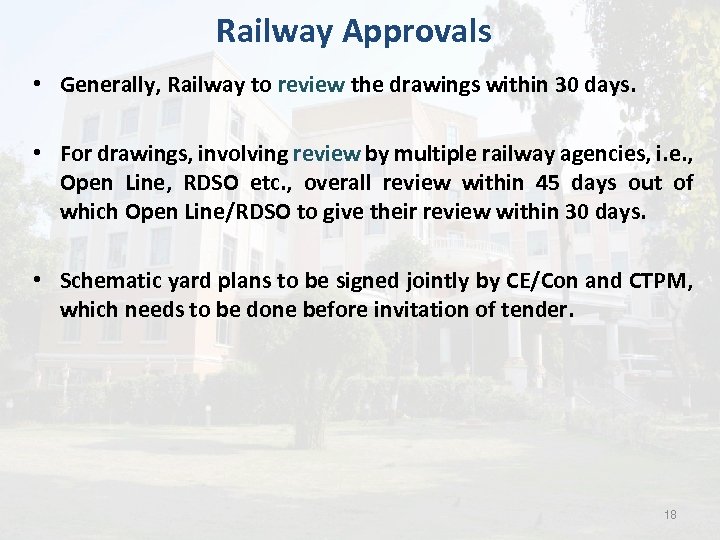 Railway Approvals

• Generally, Railway to review the drawings within 30 days.

• For drawings, involving review by multiple railway agencies, i.e., Open Line, RDSO etc., overall review within 45 days out of which Open Line/RDSO to give their review within 30 days.

• Schematic yard plans to be signed jointly by CE/Con and CTPM, which needs to be done before invitation of tender.

18